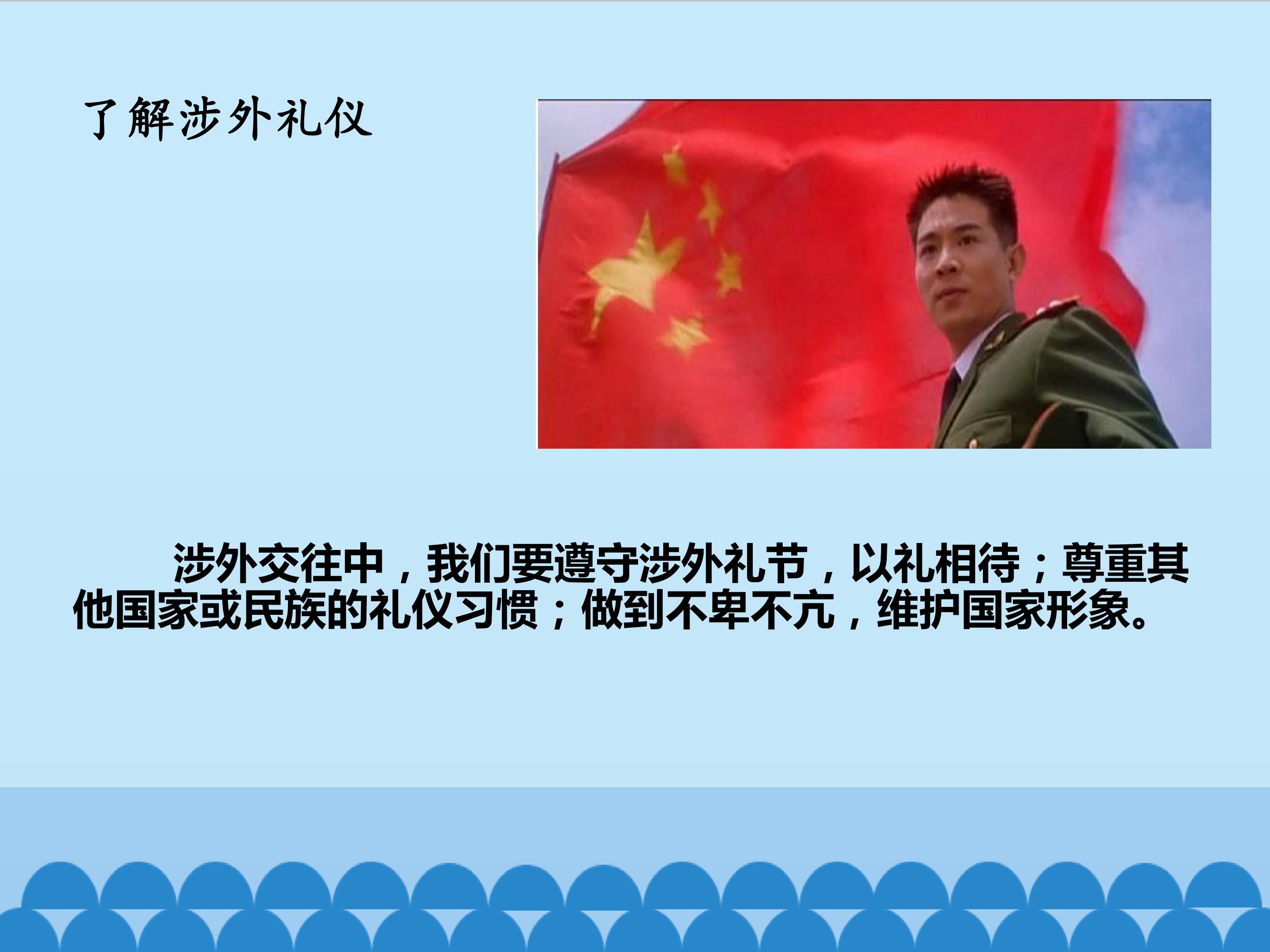 了解涉外礼仪

涉外交往中，我们要遵守涉外礼节，以礼相待；尊重其他国家或民族的礼仪习惯；做到不卑不亢，维护国家形象。